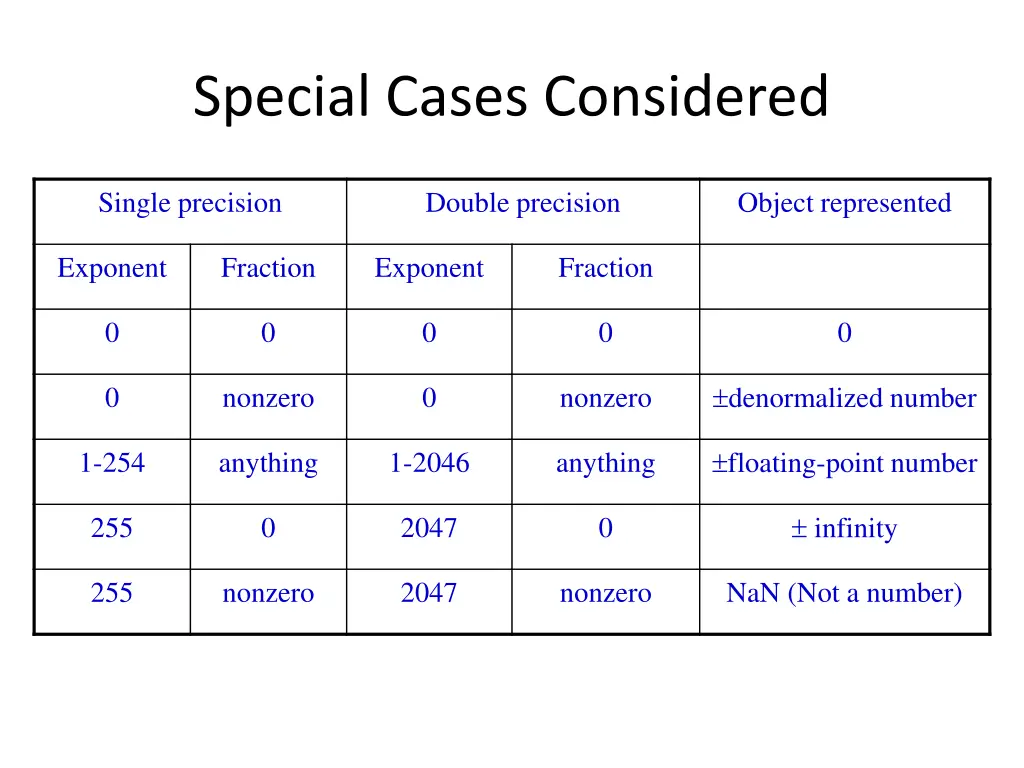 Special Cases Considered

| Single precision | | Double precision | | Object represented |
|---|---|---|---|---|
| Exponent | Fraction | Exponent | Fraction | |
| 0 | 0 | 0 | 0 | 0 |
| 0 | nonzero | 0 | nonzero | ±denormalized number |
| 1-254 | anything | 1-2046 | anything | ±floating-point number |
| 255 | 0 | 2047 | 0 | ± infinity |
| 255 | nonzero | 2047 | nonzero | NaN (Not a number) |